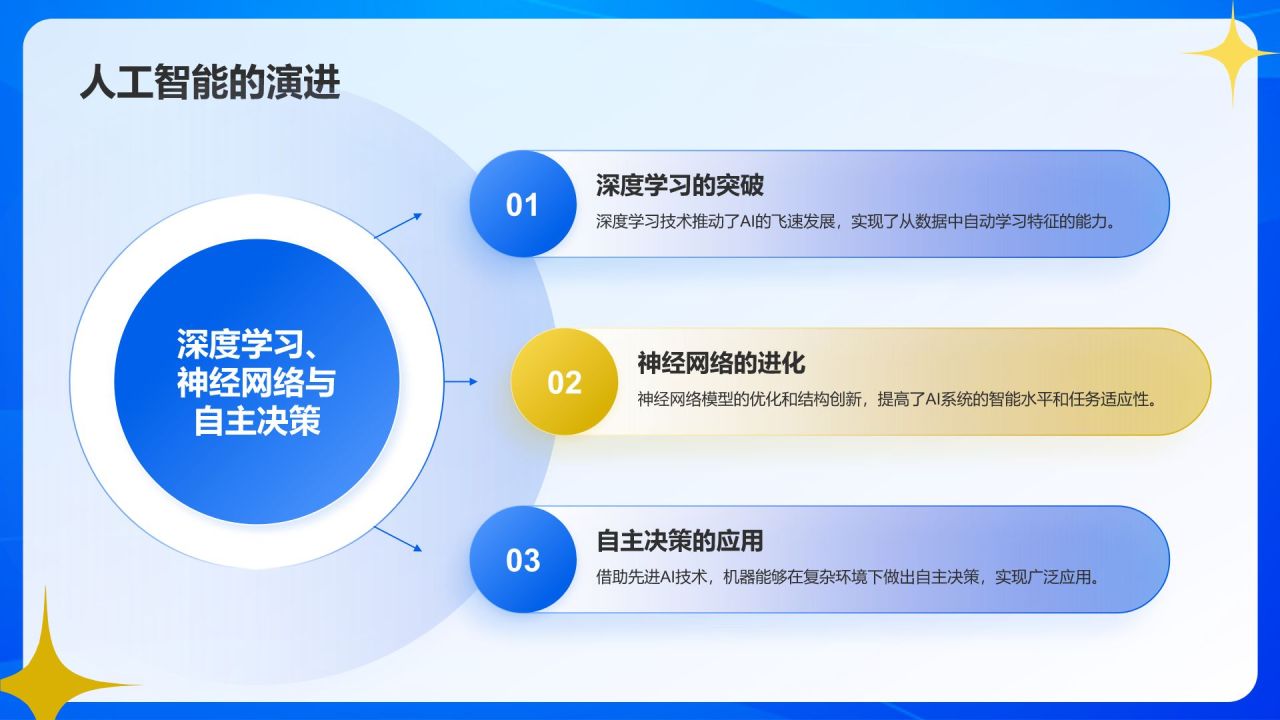 人工智能的演进

深度学习、神经网络与自主决策

01

深度学习的突破

深度学习技术推动了AI的飞速发展，实现了从数据中自动学习特征的能力。

02

神经网络的进化

神经网络模型的优化和结构创新，提高了AI系统的智能水平和任务适应性。

03

自主决策的应用

借助先进AI技术，机器能够在复杂环境下做出自主决策，实现广泛应用。